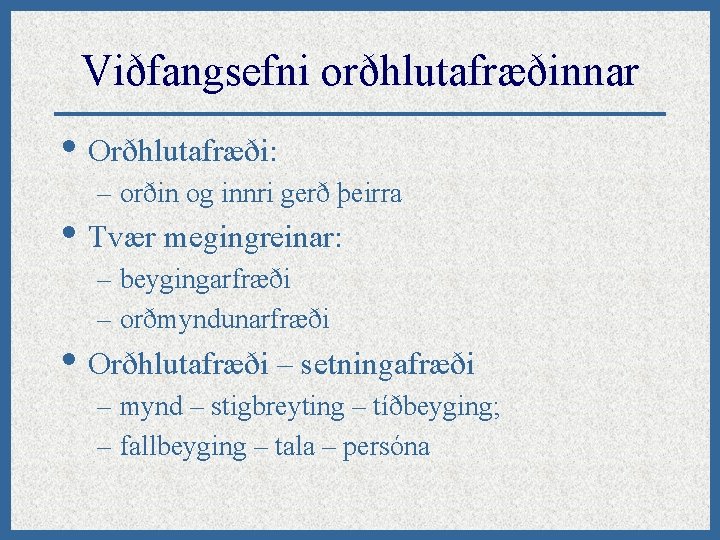 Viðfangsefni orðhlutafræðinnar

• Orðhlutafræði:
– orðin og innri gerð þeirra
• Tvær megingreinar:
– beygingarfræði
– orðmyndunarfræði
• Orðhlutafræði – setningafræði
– mynd – stigbreyting – tíðbeyging;
– fallbeyging – tala – persóna